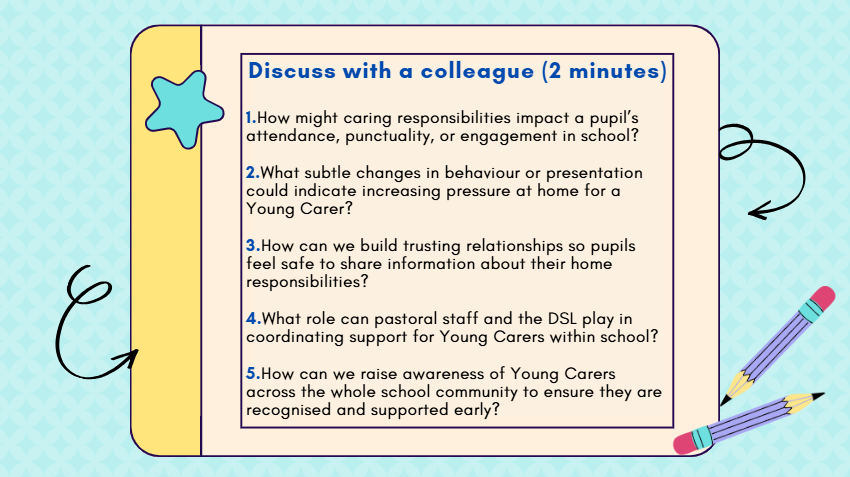 Discuss with a colleague (2 minutes)

1.How might caring responsibilities impact a pupil's attendance, punctuality, or engagement in school?

2.What subtle changes in behaviour or presentation could indicate increasing pressure at home for a Young Carer?

3.How can we build trusting relationships so pupils feel safe to share information about their home responsibilities?

4.What role can pastoral staff and the DSL play in coordinating support for Young Carers within school?

5.How can we raise awareness of Young Carers across the whole school community to ensure they are recognised and supported early?